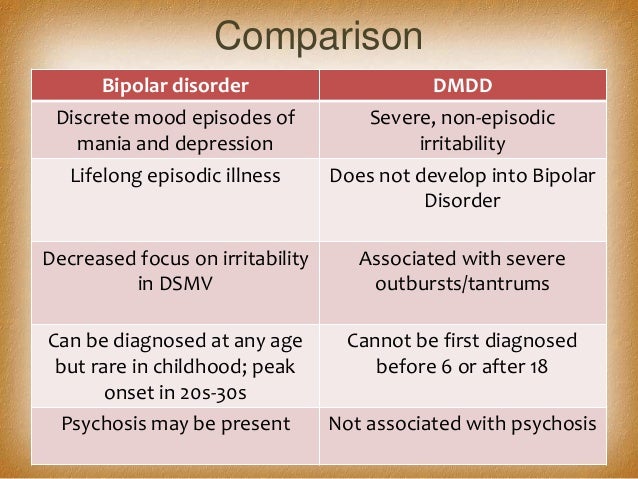 Comparison

| Bipolar disorder | DMDD |
|---|---|
| Discrete mood episodes of mania and depression | Severe, non-episodic irritability |
| Lifelong episodic illness | Does not develop into Bipolar Disorder |
| Decreased focus on irritability in DSMV | Associated with severe outbursts/tantrums |
| Can be diagnosed at any age but rare in childhood; peak onset in 20s-30s | Cannot be first diagnosed before 6 or after 18 |
| Psychosis may be present | Not associated with psychosis |